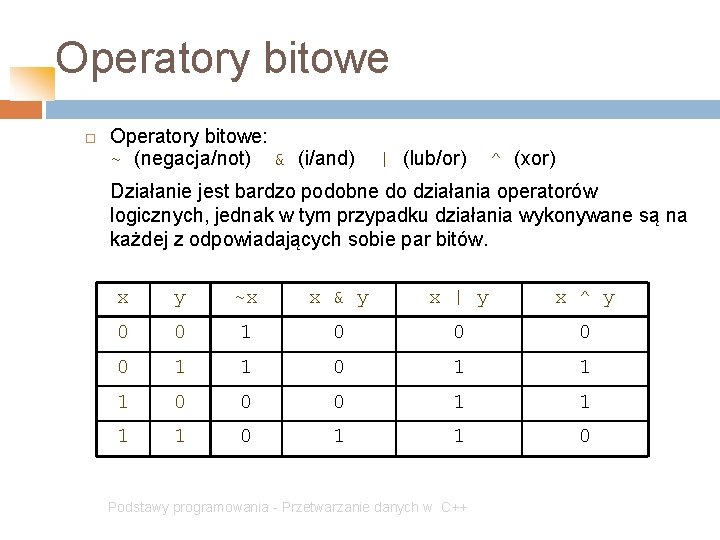 Operatory bitowe

Operatory bitowe:
~ (negacja/not) & (i/and) | (lub/or) ^ (xor)

Działanie jest bardzo podobne do działania operatorów logicznych, jednak w tym przypadku działania wykonywane są na każdej z odpowiadających sobie par bitów.

| x | y | ~x | x & y | x \| y | x ^ y |
|---|---|---|---|---|---|
| 0 | 0 | 1 | 0 | 0 | 0 |
| 0 | 1 | 1 | 0 | 1 | 1 |
| 1 | 0 | 0 | 0 | 1 | 1 |
| 1 | 1 | 0 | 1 | 1 | 0 |

Podstawy programowania - Przetwarzanie danych w C++